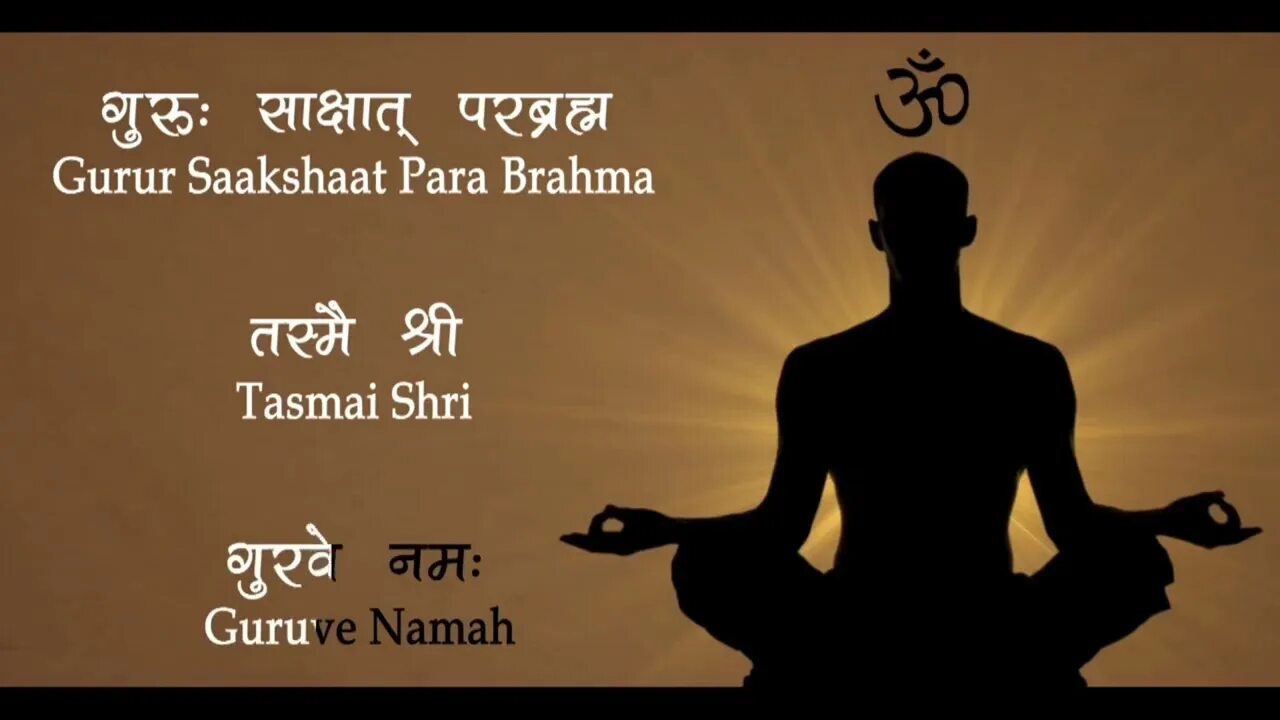 गुरुः साक्षात् परब्रह्म
Gurur Saakshaat Para Brahma

तस्मै श्री
Tasmai Shri

गुरवे नमः
Guruve Namah

ॐ